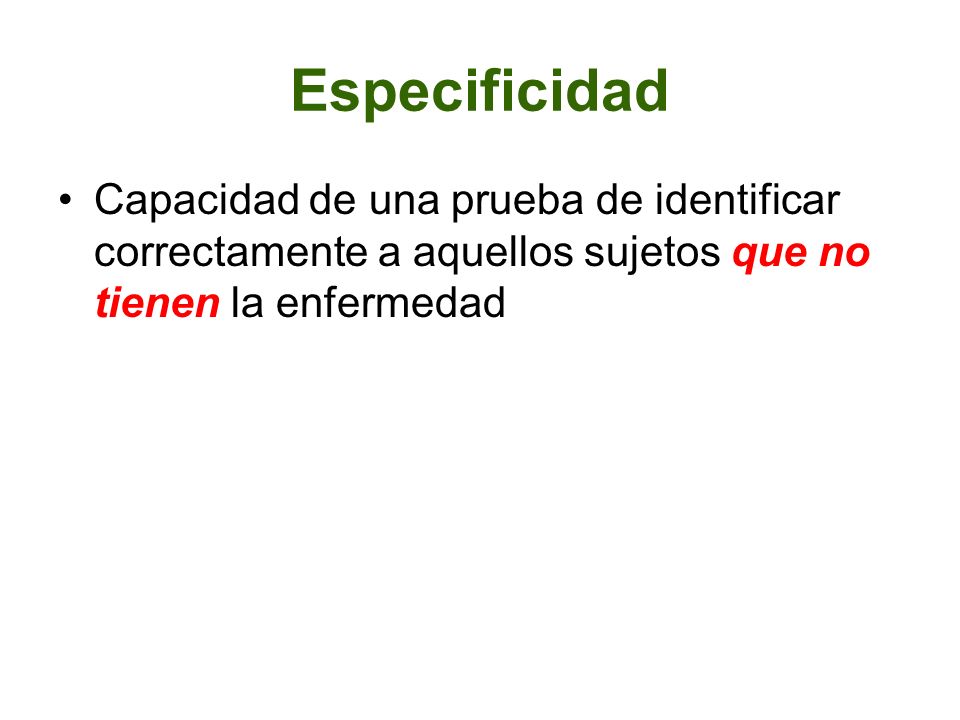 Especificidad

• Capacidad de una prueba de identificar correctamente a aquellos sujetos que no tienen la enfermedad